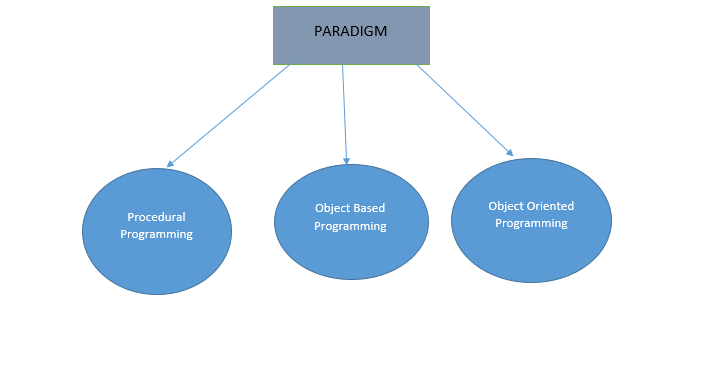 PARADIGM

Procedural Programming

Object Based Programming

Object Oriented Programming